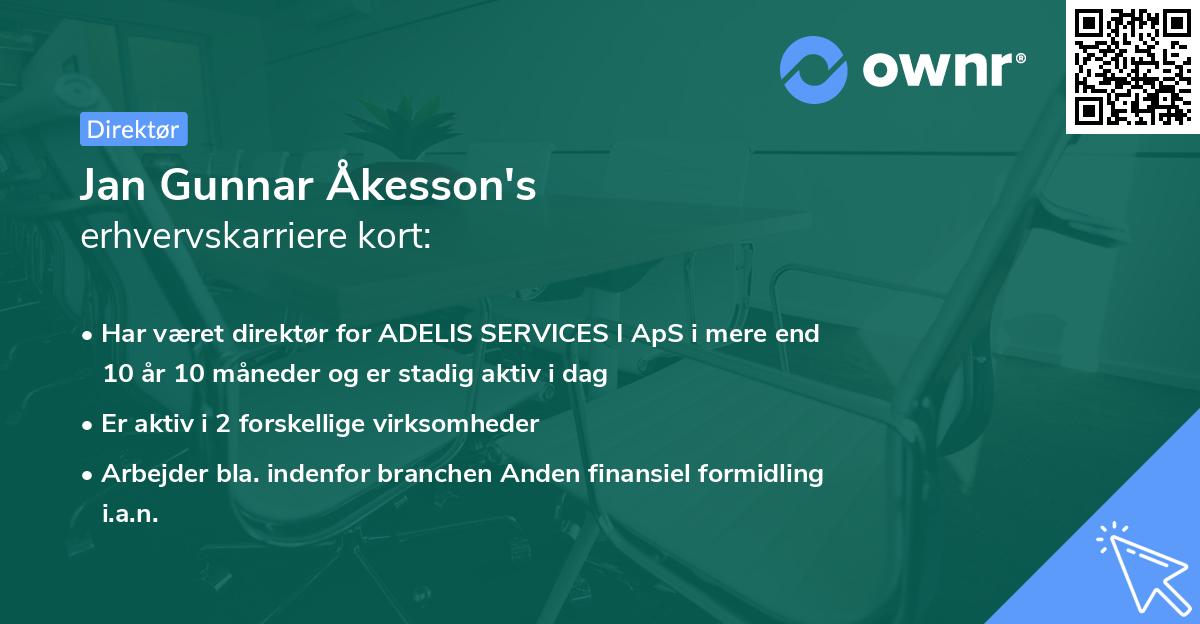 ownr®

Direktør

Jan Gunnar Åkesson's
erhvervskarriere kort:

• Har været direktør for ADELIS SERVICES I ApS i mere end 10 år 10 måneder og er stadig aktiv i dag

• Er aktiv i 2 forskellige virksomheder

• Arbejder bla. indenfor branchen Anden finansiel formidling i.a.n.